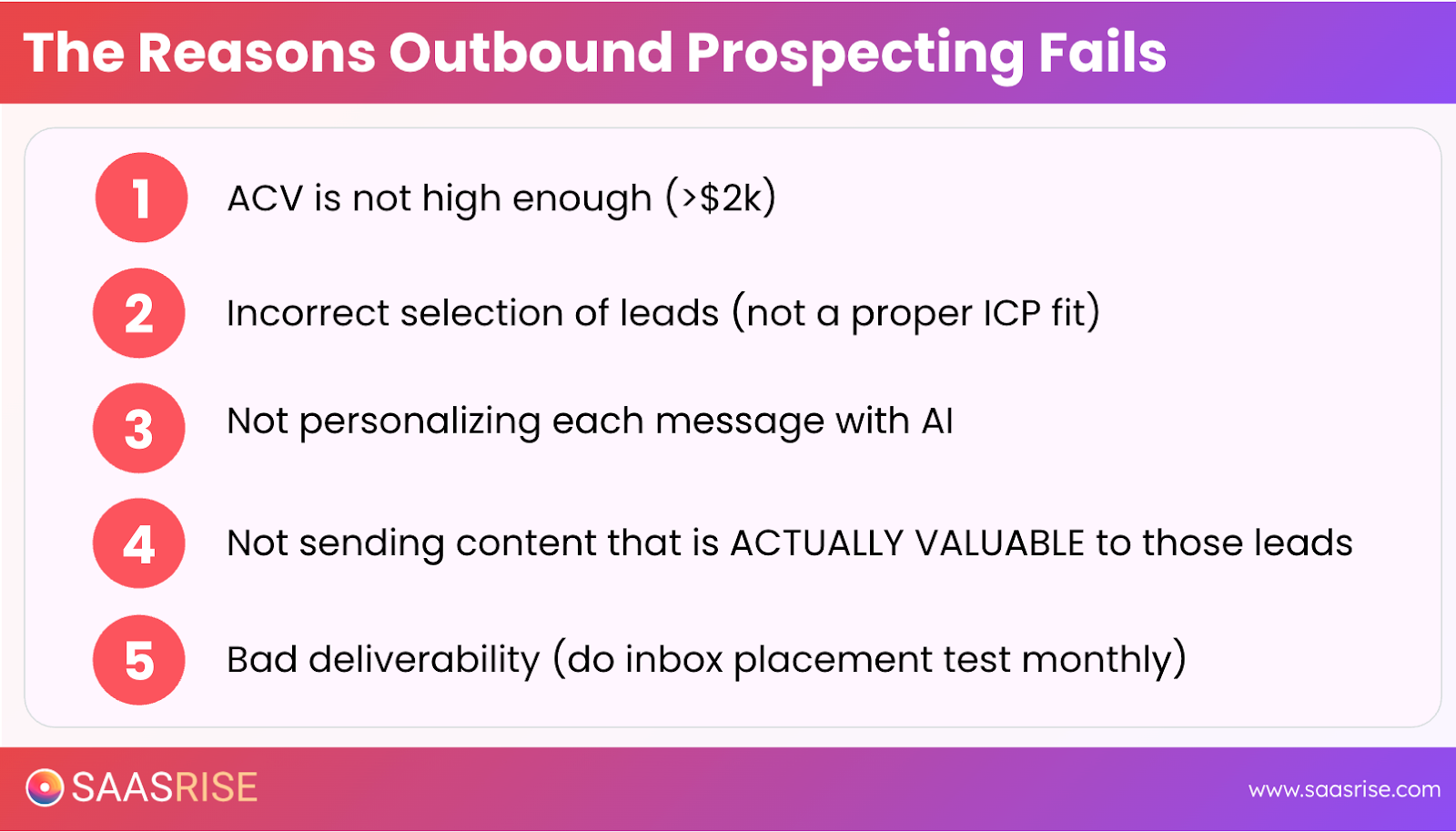 The Reasons Outbound Prospecting Fails

1 ACV is not high enough (>$2k)

2 Incorrect selection of leads (not a proper ICP fit)

3 Not personalizing each message with AI

4 Not sending content that is ACTUALLY VALUABLE to those leads

5 Bad deliverability (do inbox placement test monthly)

SAASRISE

www.saasrise.com